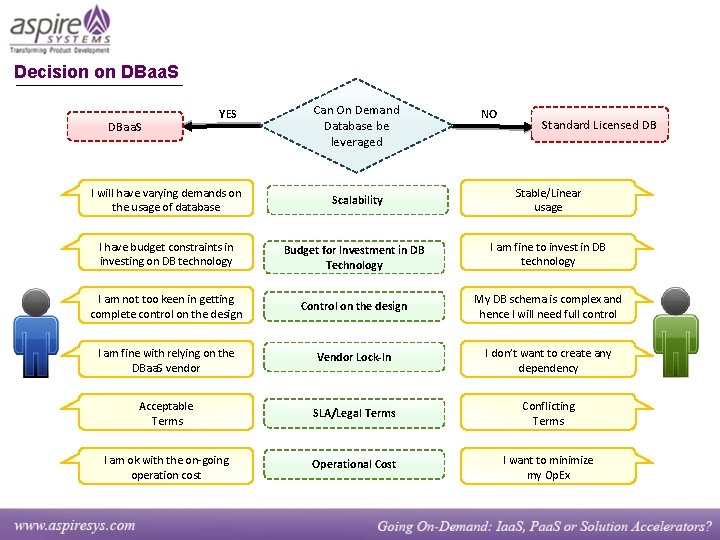 aspire SYSTEMS
Transforming Product Development

Decision on DBaaS

DBaaS

YES

Can On Demand Database be leveraged

NO

Standard Licensed DB

I will have varying demands on the usage of database

Scalability

Stable/Linear usage

I have budget constraints in investing on DB technology

Budget for Investment in DB Technology

I am fine to invest in DB technology

I am not too keen in getting complete control on the design

Control on the design

My DB schema is complex and hence I will need full control

I am fine with relying on the DBaaS vendor

Vendor Lock-In

I don't want to create any dependency

Acceptable Terms

SLA/Legal Terms

Conflicting Terms

I am ok with the on-going operation cost

Operational Cost

I want to minimize my OpEx

www.aspiresys.com

Going On-Demand: IaaS, PaaS or Solution Accelerators?